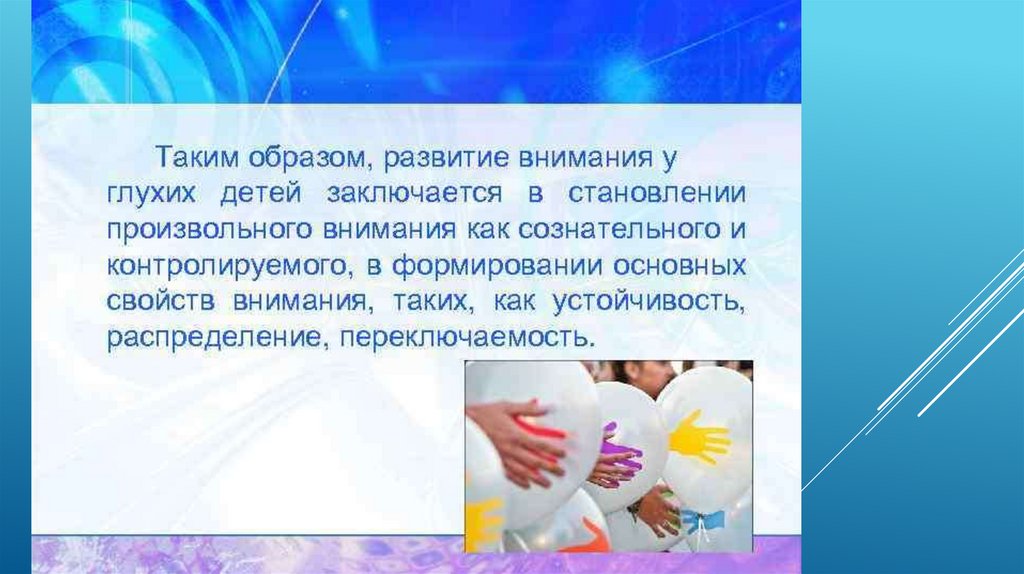 Таким образом, развитие внимания у глухих детей заключается в становлении произвольного внимания как сознательного и контролируемого, в формировании основных свойств внимания, таких, как устойчивость, распределение, переключаемость.